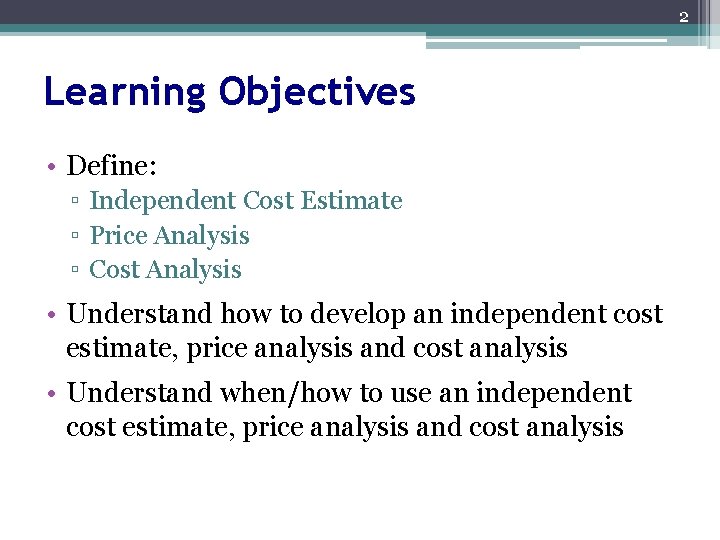 2

Learning Objectives

• Define:
▫ Independent Cost Estimate
▫ Price Analysis
▫ Cost Analysis

• Understand how to develop an independent cost estimate, price analysis and cost analysis

• Understand when/how to use an independent cost estimate, price analysis and cost analysis